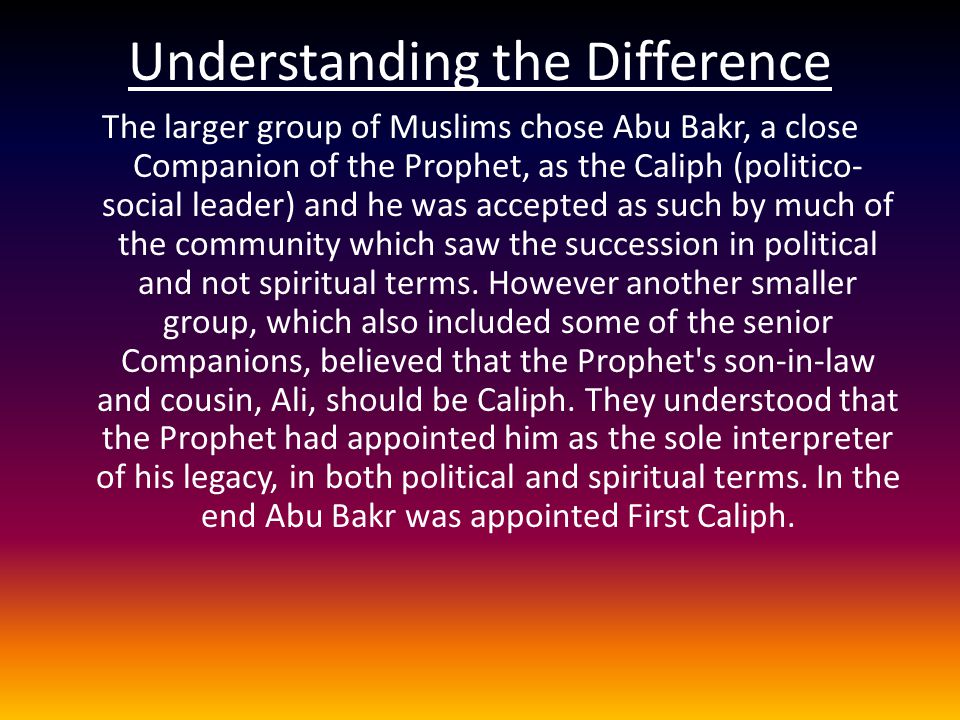 Understanding the Difference

The larger group of Muslims chose Abu Bakr, a close Companion of the Prophet, as the Caliph (politico-social leader) and he was accepted as such by much of the community which saw the succession in political and not spiritual terms. However another smaller group, which also included some of the senior Companions, believed that the Prophet's son-in-law and cousin, Ali, should be Caliph. They understood that the Prophet had appointed him as the sole interpreter of his legacy, in both political and spiritual terms. In the end Abu Bakr was appointed First Caliph.